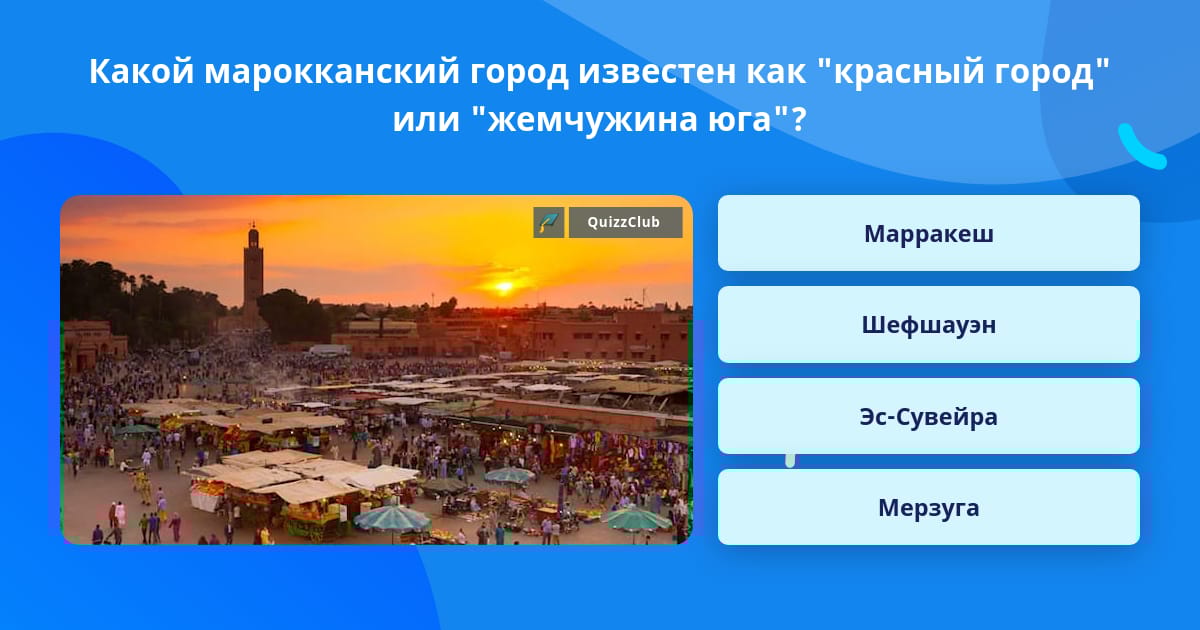 Какой марокканский город известен как "красный город" или "жемчужина юга"?

QuizzClub

Марракеш

Шефшауэн

Эс-Сувейра

Мерзуга